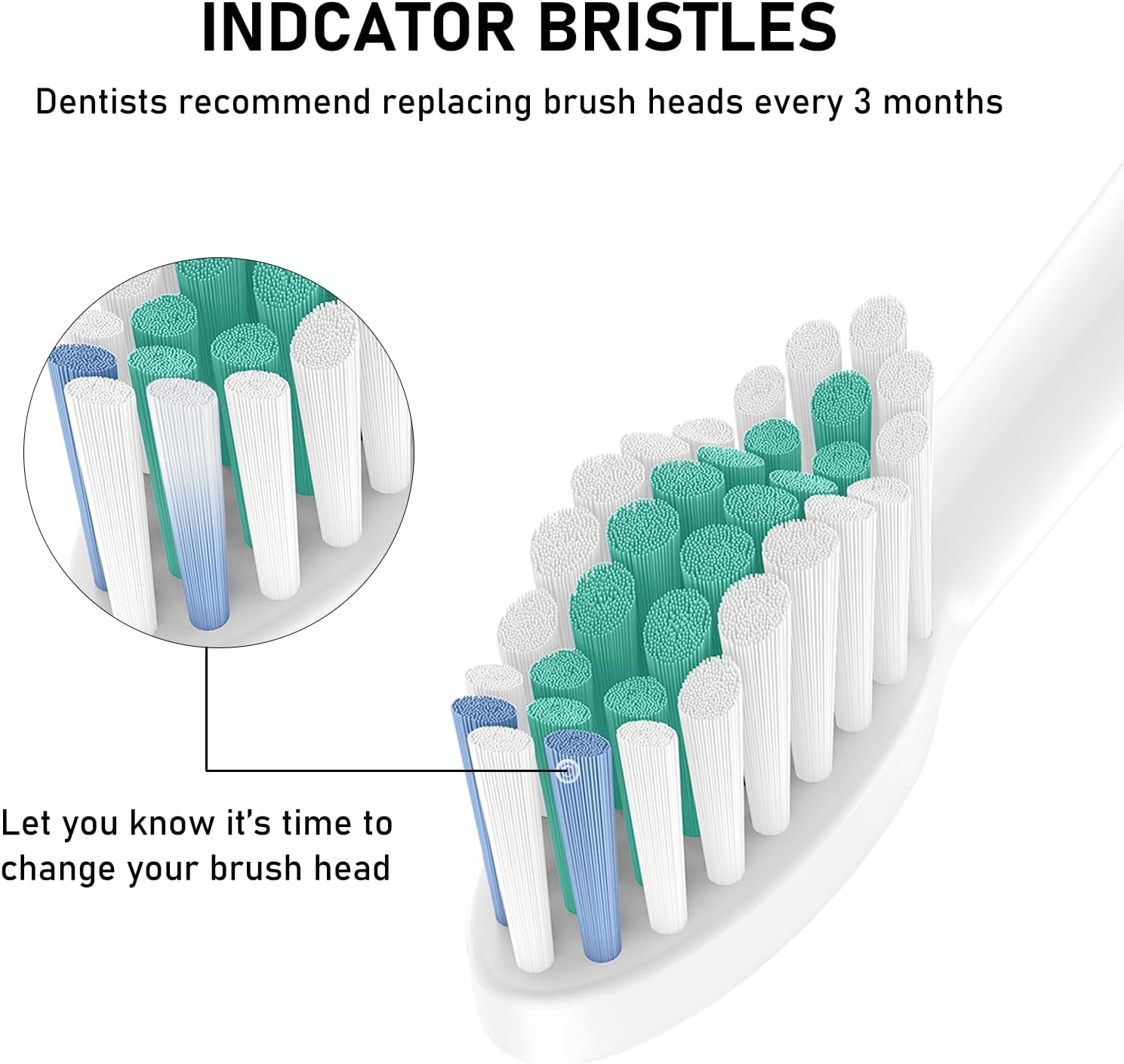 INDCATOR BRISTLES

Dentists recommend replacing brush heads every 3 months

Let you know it's time to change your brush head